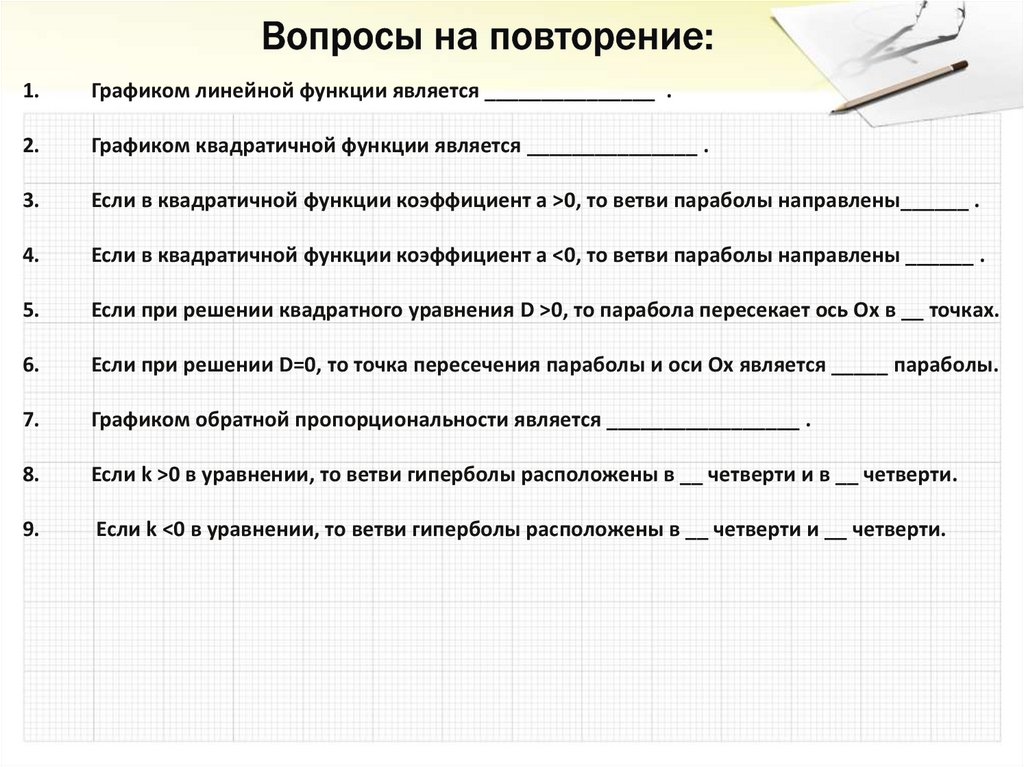 Вопросы на повторение:

1. Графиком линейной функции является _______________ .

2. Графиком квадратичной функции является _______________ .

3. Если в квадратичной функции коэффициент а >0, то ветви параболы направлены______ .

4. Если в квадратичной функции коэффициент а <0, то ветви параболы направлены ______ .

5. Если при решении квадратного уравнения D >0, то парабола пересекает ось Ох в __ точках.

6. Если при решении D=0, то точка пересечения параболы и оси Ох является _____ параболы.

7. Графиком обратной пропорциональности является _________________ .

8. Если k >0 в уравнении, то ветви гиперболы расположены в __ четверти и в __ четверти.

9. Если k <0 в уравнении, то ветви гиперболы расположены в __ четверти и __ четверти.